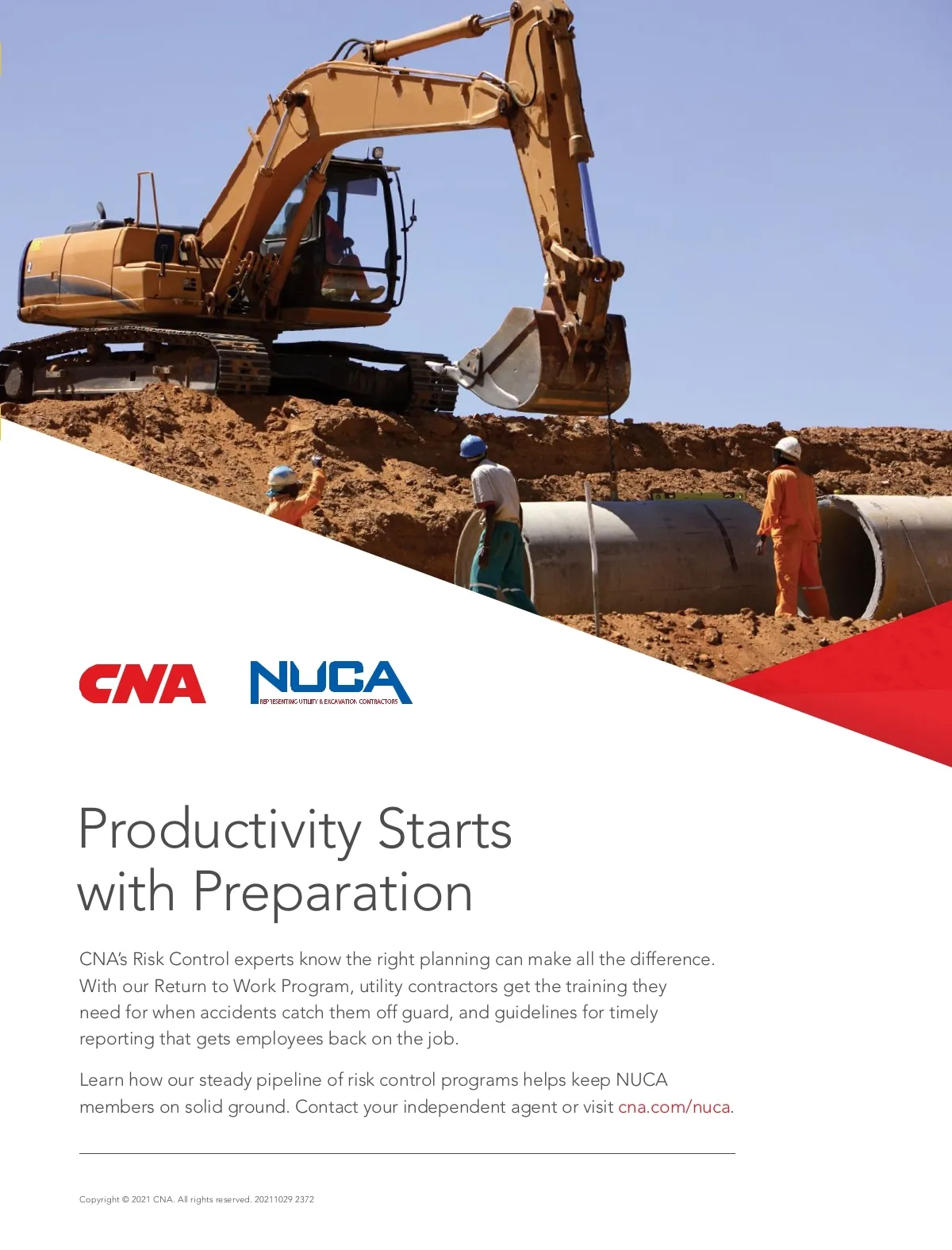 CNA NUCA
REPRESENTING UTILITY & EXCAVATION CONTRACTORS

Productivity Starts with Preparation

CNA's Risk Control experts know the right planning can make all the difference. With our Return to Work Program, utility contractors get the training they need for when accidents catch them off guard, and guidelines for timely reporting that gets employees back on the job.

Learn how our steady pipeline of risk control programs helps keep NUCA members on solid ground. Contact your independent agent or visit cna.com/nuca.

Copyright © 2021 CNA. All rights reserved. 20211029 2372